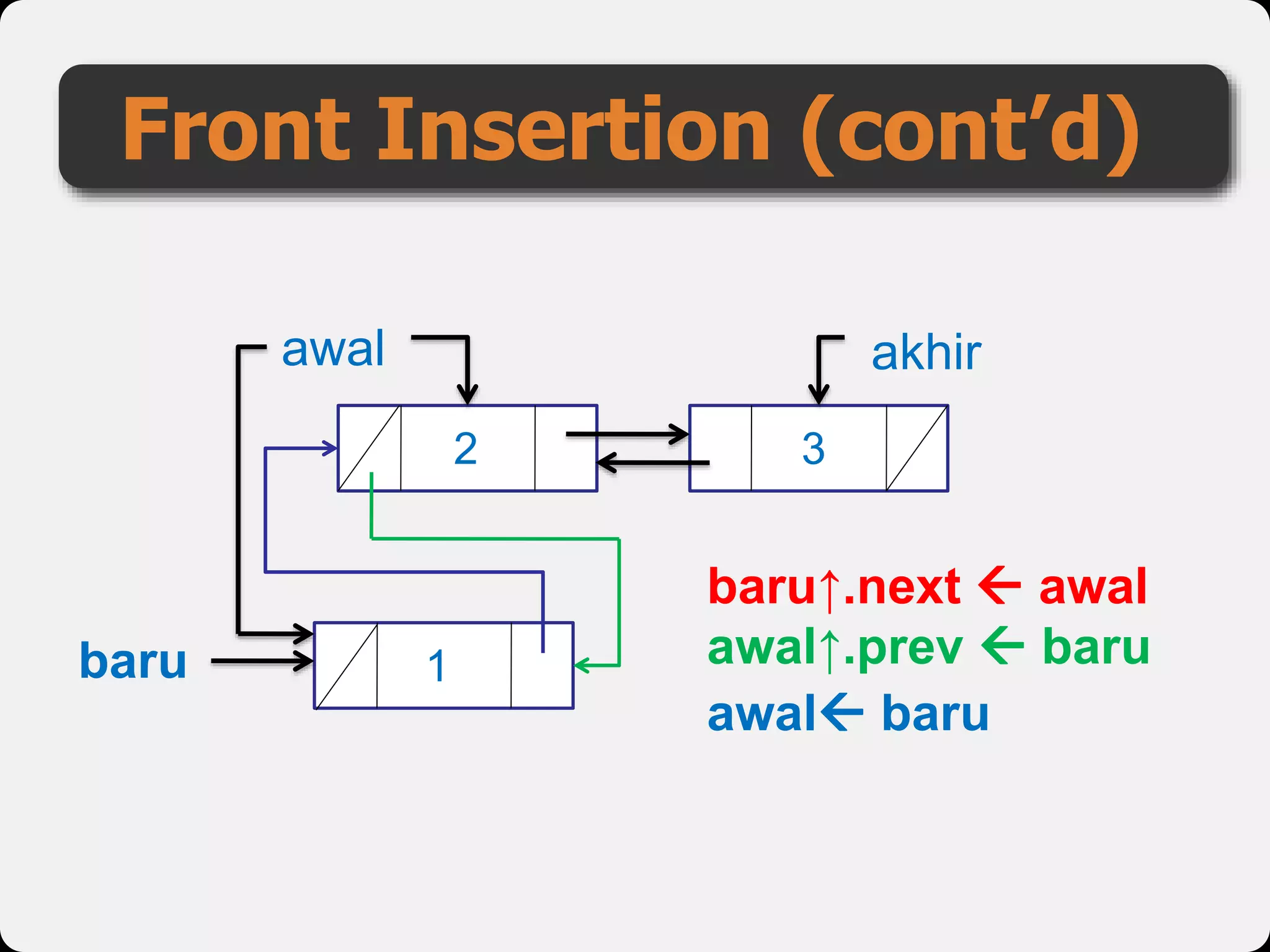 Front Insertion (cont'd)

awal

akhir

2

3

baru

1

baru↑.next ← awal
awal↑.prev ← baru
awal← baru